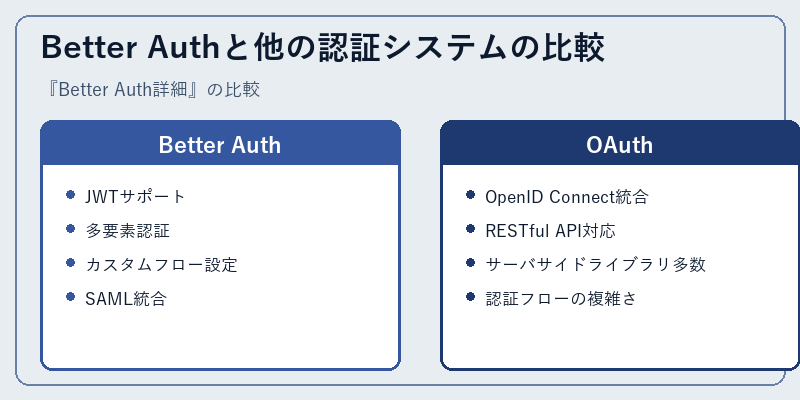 Better Authと他の認証システムの比較

『Better Auth詳細』の比較

Better Auth

- JWTサポート
- 多要素認証
- カスタムフロー設定
- SAML統合

OAuth

- OpenID Connect統合
- RESTful API対応
- サーバサイドライブラリ多数
- 認証フローの複雑さ